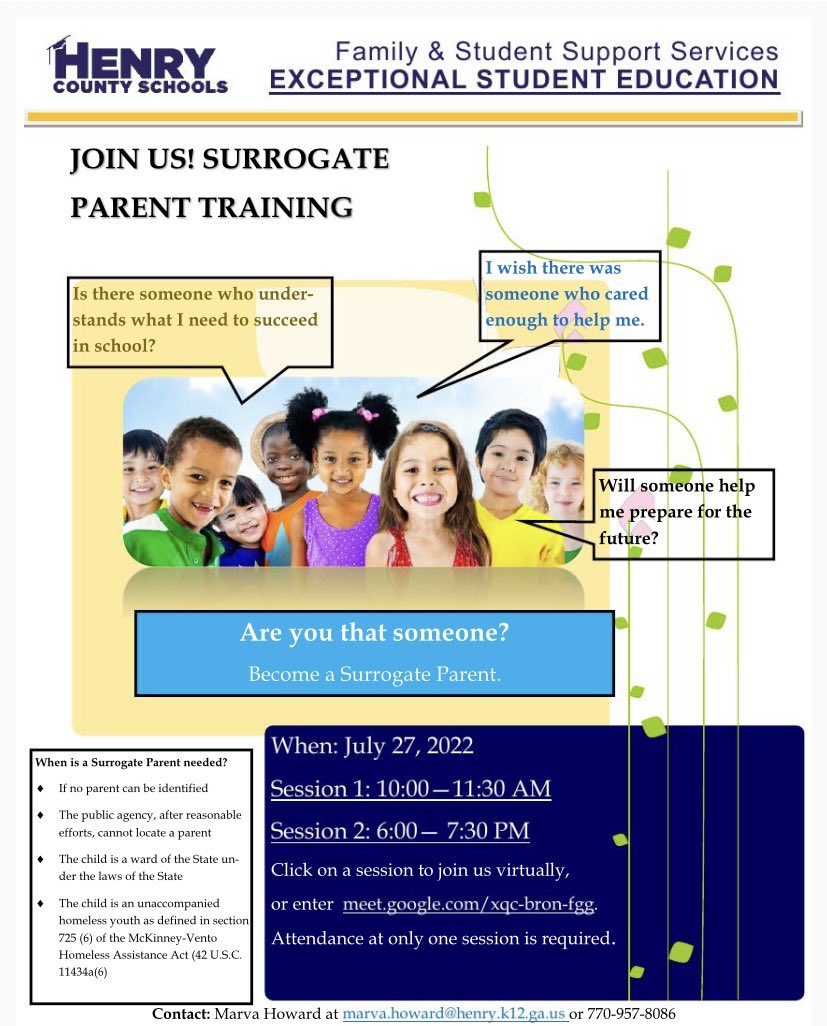 HENRY COUNTY SCHOOLS

Family & Student Support Services
EXCEPTIONAL STUDENT EDUCATION

JOIN US! SURROGATE PARENT TRAINING

Is there someone who understands what I need to succeed in school?

I wish there was someone who cared enough to help me.

Will someone help me prepare for the future?

Are you that someone?
Become a Surrogate Parent.

When is a Surrogate Parent needed?
♦ If no parent can be identified
♦ The public agency, after reasonable efforts, cannot locate a parent
♦ The child is a ward of the State under the laws of the State
♦ The child is an unaccompanied homeless youth as defined in section 725 (6) of the McKinney-Vento Homeless Assistance Act (42 U.S.C. 11434a(6)

When: July 27, 2022
Session 1: 10:00—11:30 AM
Session 2: 6:00— 7:30 PM
Click on a session to join us virtually,
or enter meet.google.com/xqc-bron-fgg.
Attendance at only one session is required.

Contact: Marva Howard at marva.howard@henry.k12.ga.us or 770-957-8086